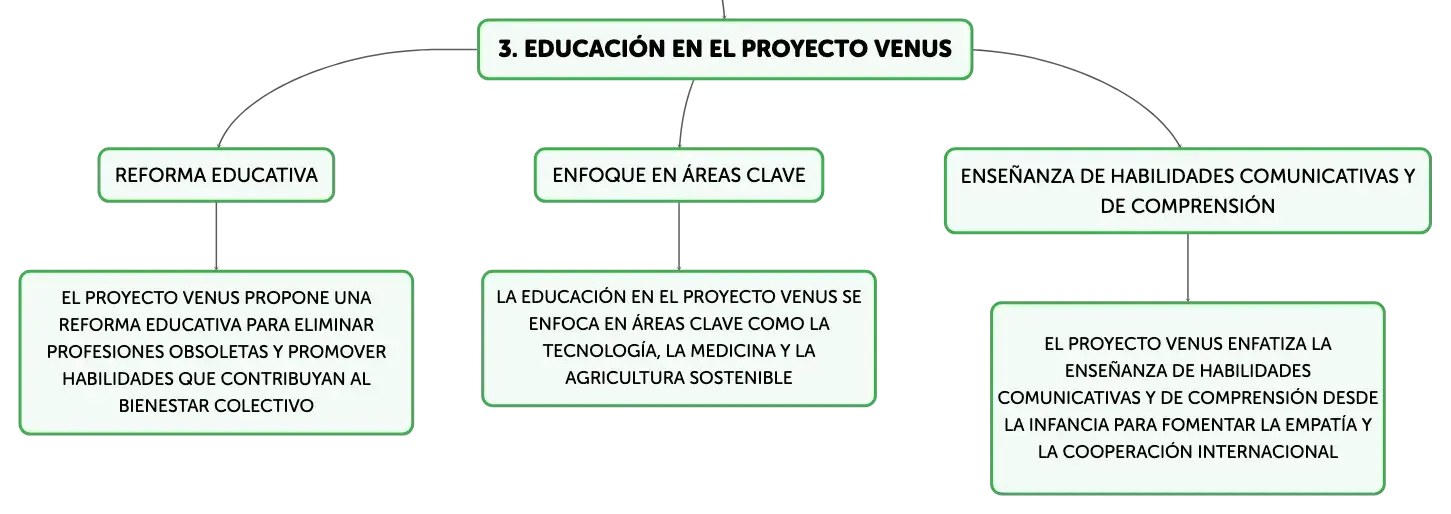 3. EDUCACIÓN EN EL PROYECTO VENUS

REFORMA EDUCATIVA

EL PROYECTO VENUS PROPONE UNA REFORMA EDUCATIVA PARA ELIMINAR PROFESIONES OBSOLETAS Y PROMOVER HABILIDADES QUE CONTRIBUYAN AL BIENESTAR COLECTIVO

ENFOQUE EN ÁREAS CLAVE

LA EDUCACIÓN EN EL PROYECTO VENUS SE ENFOCA EN ÁREAS CLAVE COMO LA TECNOLOGÍA, LA MEDICINA Y LA AGRICULTURA SOSTENIBLE

ENSEÑANZA DE HABILIDADES COMUNICATIVAS Y DE COMPRENSIÓN

EL PROYECTO VENUS ENFATIZA LA ENSEÑANZA DE HABILIDADES COMUNICATIVAS Y DE COMPRENSIÓN DESDE LA INFANCIA PARA FOMENTAR LA EMPATÍA Y LA COOPERACIÓN INTERNACIONAL